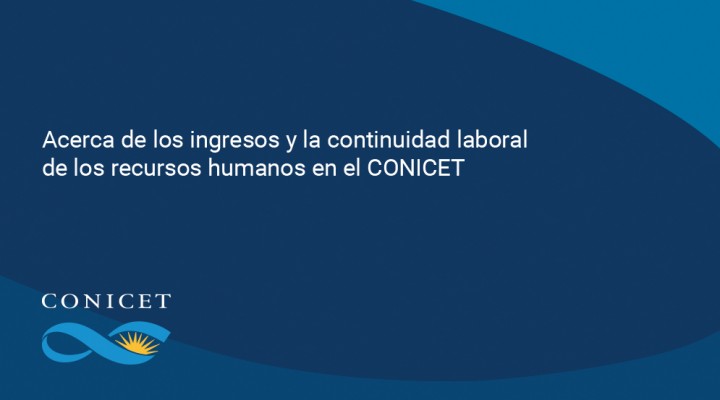 Acerca de los ingresos y la continuidad laboral de los recursos humanos en el CONICET

CONICET